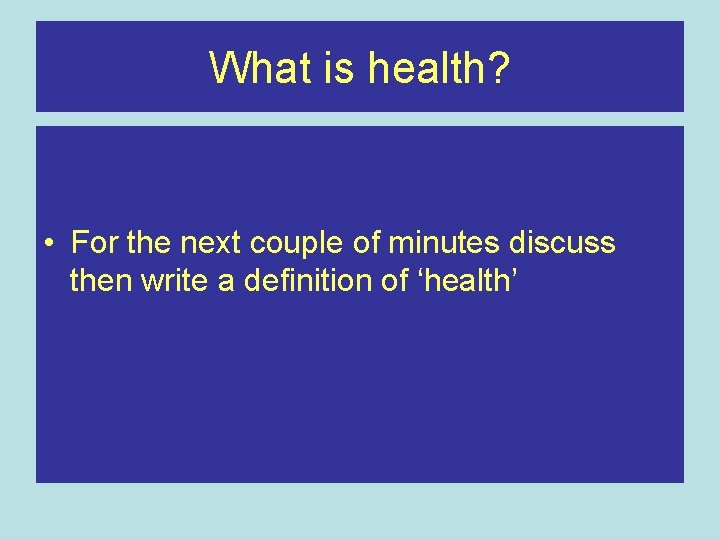 What is health?

• For the next couple of minutes discuss then write a definition of ‘health’